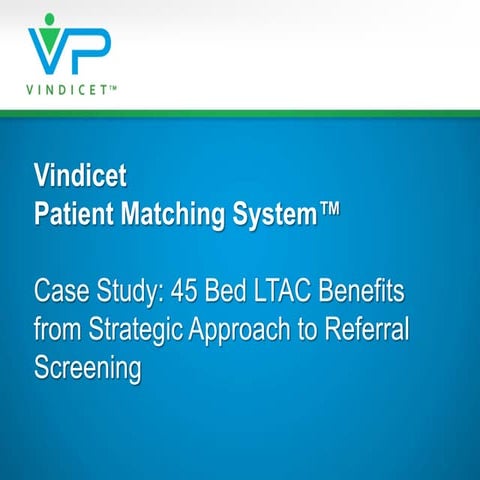 VP
VINDICET™

Vindicet
Patient Matching System™

Case Study: 45 Bed LTAC Benefits from Strategic Approach to Referral Screening